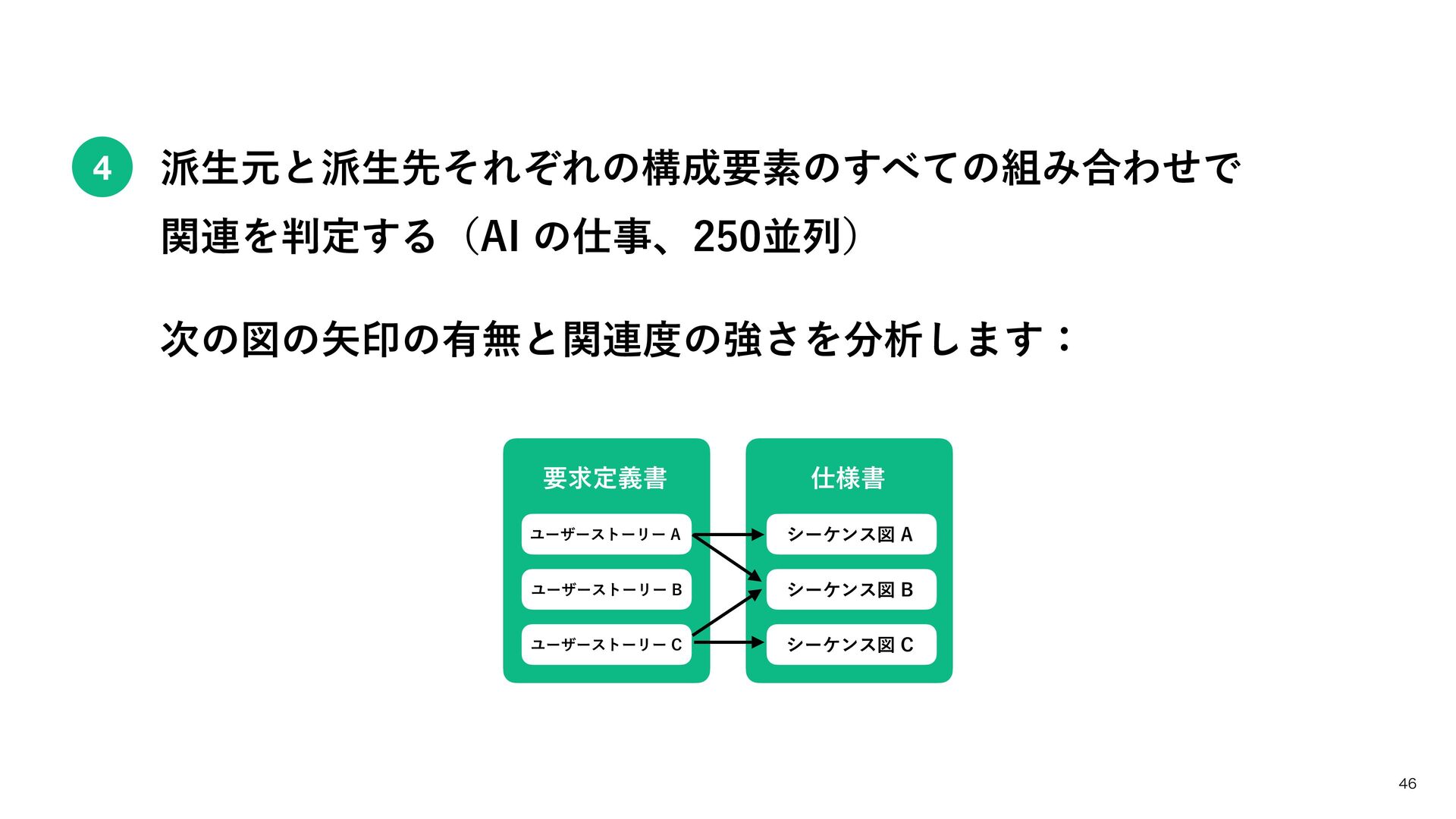 4 派生元と派生先それぞれの構成要素のすべての組み合わせで関連を判定する（AI の仕事、250並列）

次の図の矢印の有無と関連度の強さを分析します：

要求定義書

ユーザーストーリー A

ユーザーストーリー B

ユーザーストーリー C

仕様書

シーケンス図 A

シーケンス図 B

シーケンス図 C

46